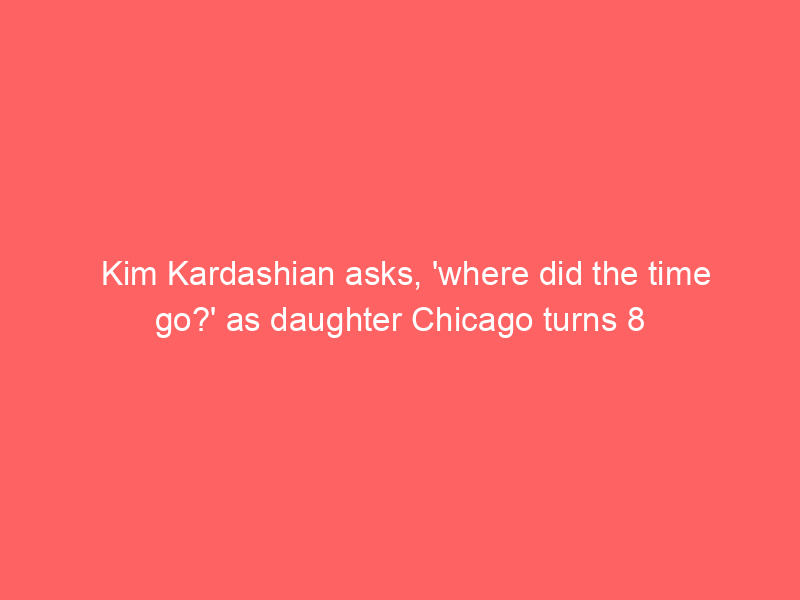 Kim Kardashian asks, 'where did the time go?' as daughter Chicago turns 8